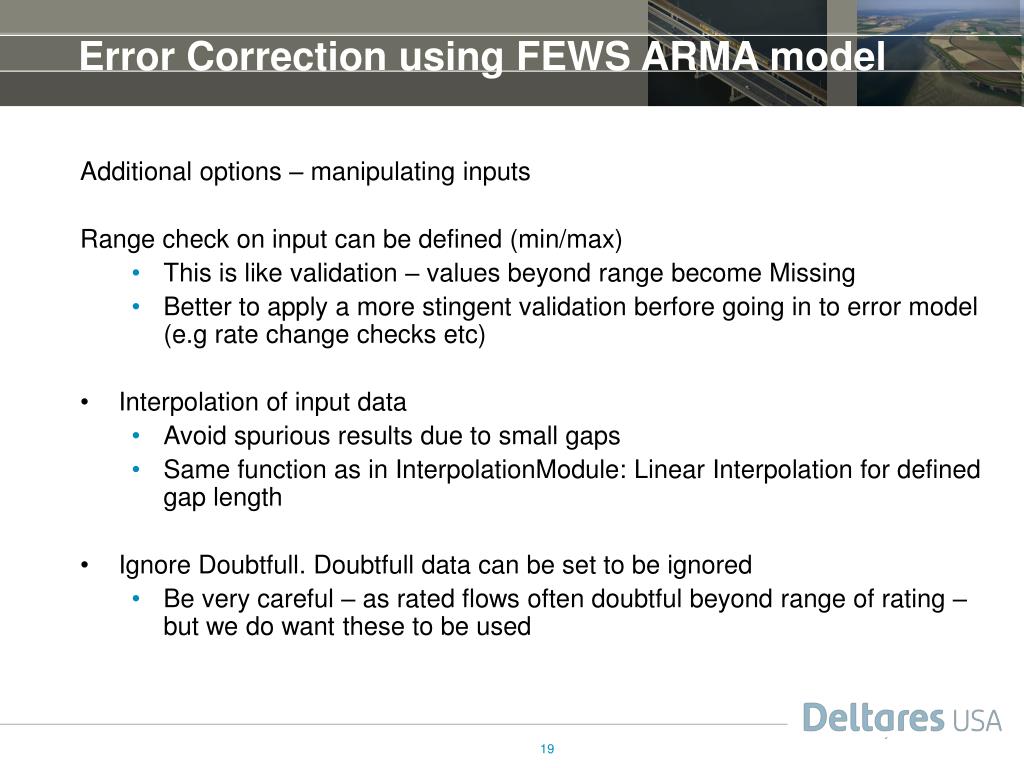 Error Correction using FEWS ARMA model

Additional options – manipulating inputs

Range check on input can be defined (min/max)
• This is like validation – values beyond range become Missing
• Better to apply a more stingent validation berfore going in to error model (e.g rate change checks etc)

• Interpolation of input data
• Avoid spurious results due to small gaps
• Same function as in InterpolationModule: Linear Interpolation for defined gap length

• Ignore Doubtfull. Doubtfull data can be set to be ignored
• Be very careful – as rated flows often doubtful beyond range of rating – but we do want these to be used

Deltares USA

19